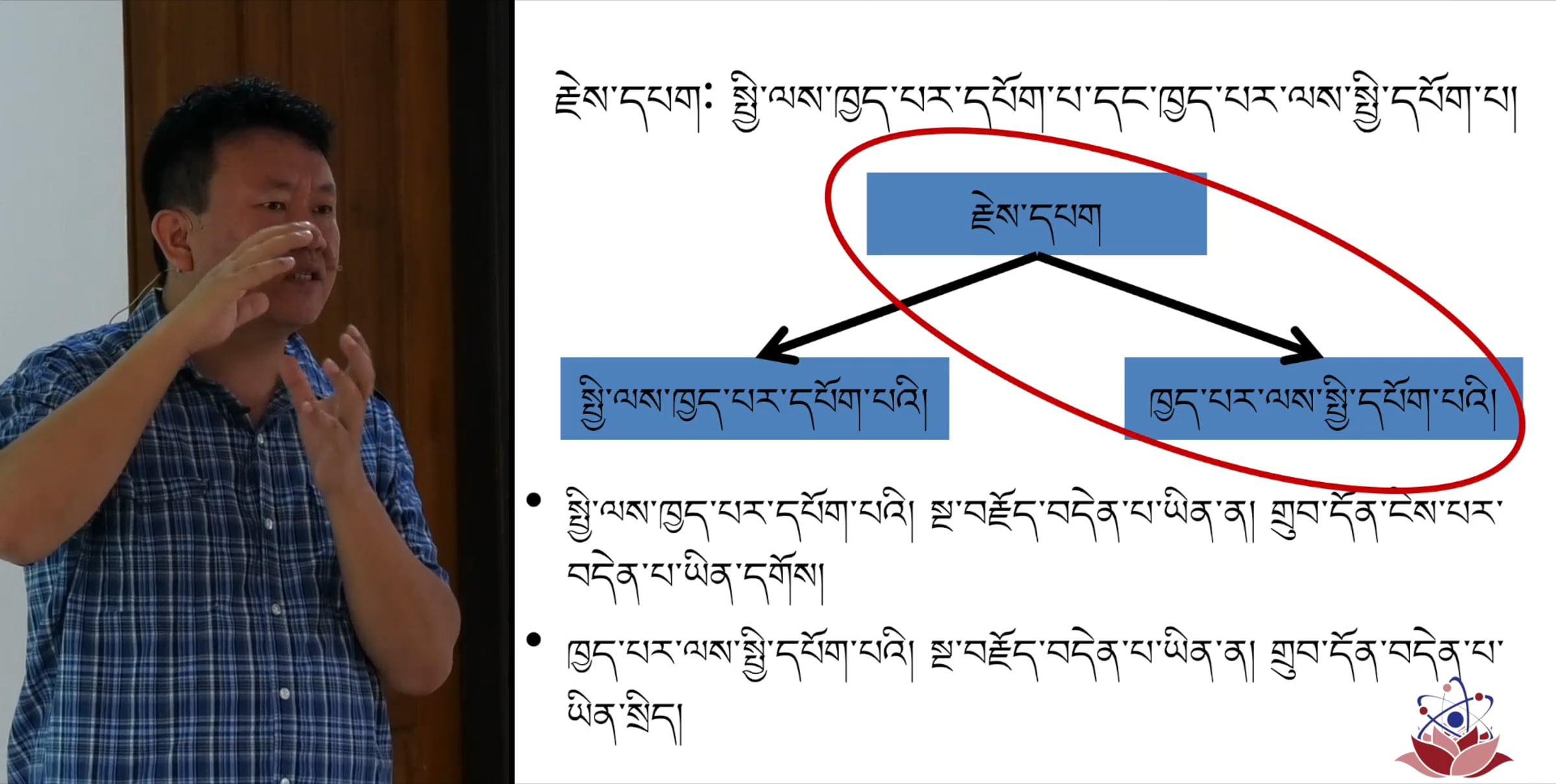 རྗེས་དཔག: སྤྱི་ལས་ཁྱད་པར་དཔོག་པ་དང་ཁྱད་པར་ལས་སྤྱི་དཔོག་པ།

རྗེས་དཔག

སྤྱི་ལས་ཁྱད་པར་དཔོག་པའི།

ཁྱད་པར་ལས་སྤྱི་དཔོག་པའི།

• སྤྱི་ལས་ཁྱད་པར་དཔོག་པའི། སྔ་བརྗོད་བདེན་པ་ཡིན་ན། གྲུབ་དོན་ངེས་པར་བདེན་པ་ཡིན་དགོས།

• ཁྱད་པར་ལས་སྤྱི་དཔོག་པའི། སྔ་བརྗོད་བདེན་པ་ཡིན་ན། གྲུབ་དོན་བདེན་པ་ཡིན་སྲིད།